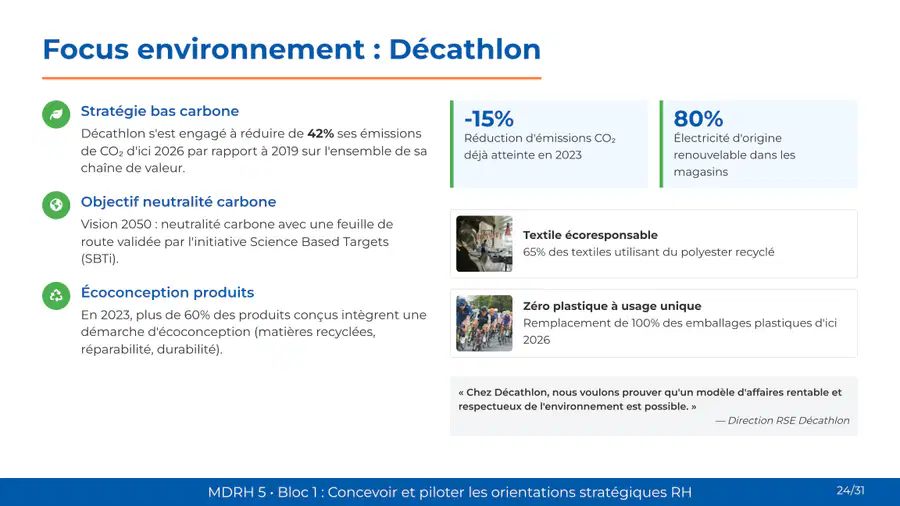 Focus environnement : Décathlon

Stratégie bas carbone

Décathlon s'est engagé à réduire de 42% ses émissions de $CO_2$ d'ici 2026 par rapport à 2019 sur l'ensemble de sa chaîne de valeur.

Objectif neutralité carbone

Vision 2050 : neutralité carbone avec une feuille de route validée par l'initiative Science Based Targets (SBTi).

Écoconception produits

En 2023, plus de 60% des produits conçus intègrent une démarche d'écoconception (matières recyclées, réparabilité, durabilité).

-15%

Réduction d'émissions $CO_2$ déjà atteinte en 2023

80%

Électricité d'origine renouvelable dans les magasins

Textile écoresponsable

65% des textiles utilisant du polyester recyclé

Zéro plastique à usage unique

Remplacement de 100% des emballages plastiques d'ici 2026

« Chez Décathlon, nous voulons prouver qu'un modèle d'affaires rentable et respectueux de l'environnement est possible. »

— Direction RSE Décathlon

MDRH 5 • Bloc 1 : Concevoir et piloter les orientations stratégiques RH

24/31